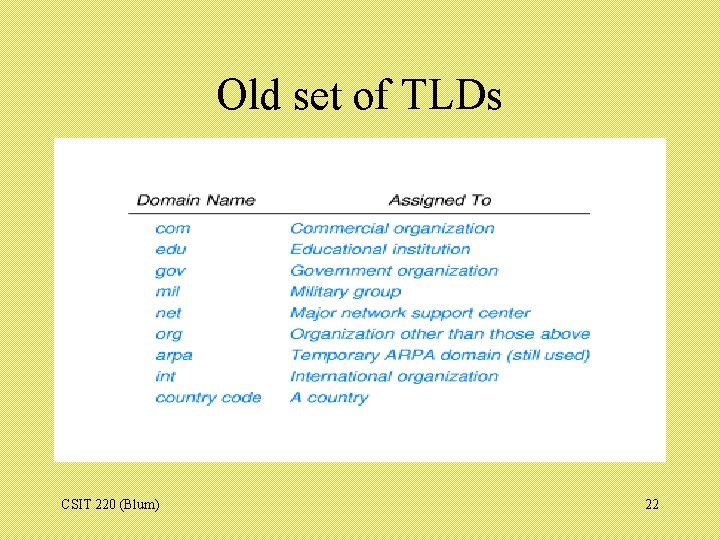 Old set of TLDs

| Domain Name | Assigned To |
|---|---|
| com | Commercial organization |
| edu | Educational institution |
| gov | Government organization |
| mil | Military group |
| net | Major network support center |
| org | Organization other than those above |
| arpa | Temporary ARPA domain (still used) |
| int | International organization |
| country code | A country |

CSIT 220 (Blum)

22